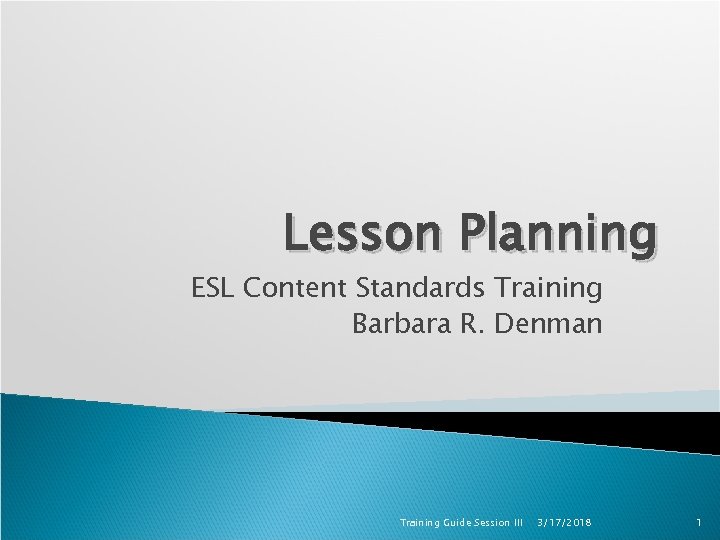 Lesson Planning

ESL Content Standards Training
Barbara R. Denman

Training Guide Session III 3/17/2018 1